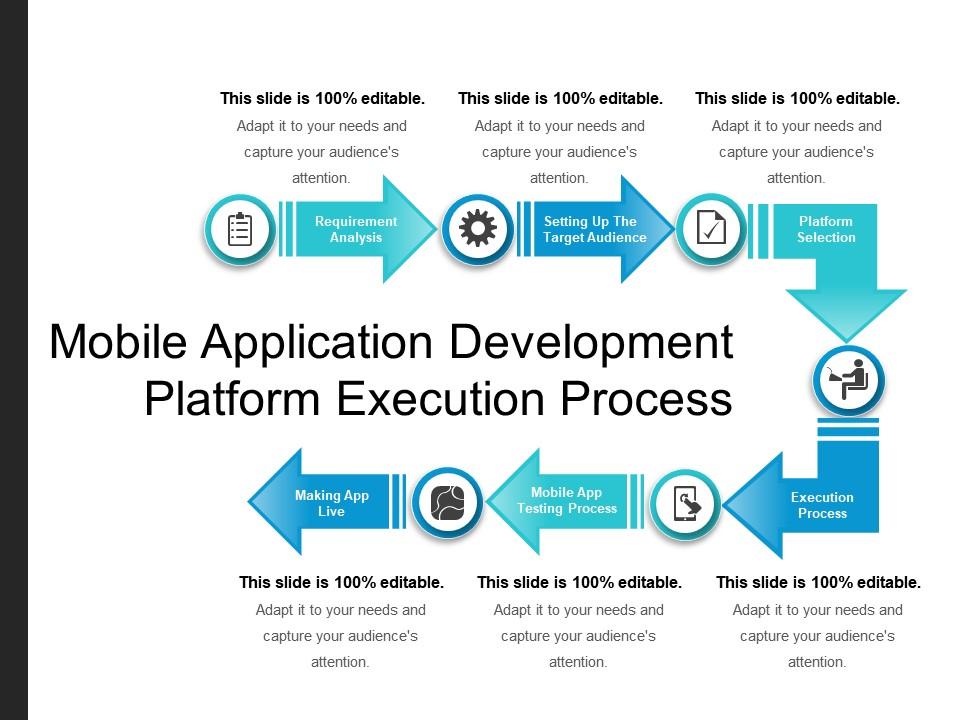 This slide is 100% editable.
Adapt it to your needs and capture your audience's attention.

This slide is 100% editable.
Adapt it to your needs and capture your audience's attention.

This slide is 100% editable.
Adapt it to your needs and capture your audience's attention.

Requirement Analysis

Setting Up The Target Audience

Platform Selection

Mobile Application Development Platform Execution Process

Making App Live

Mobile App Testing Process

Execution Process

This slide is 100% editable.
Adapt it to your needs and capture your audience's attention.

This slide is 100% editable.
Adapt it to your needs and capture your audience's attention.

This slide is 100% editable.
Adapt it to your needs and capture your audience's attention.